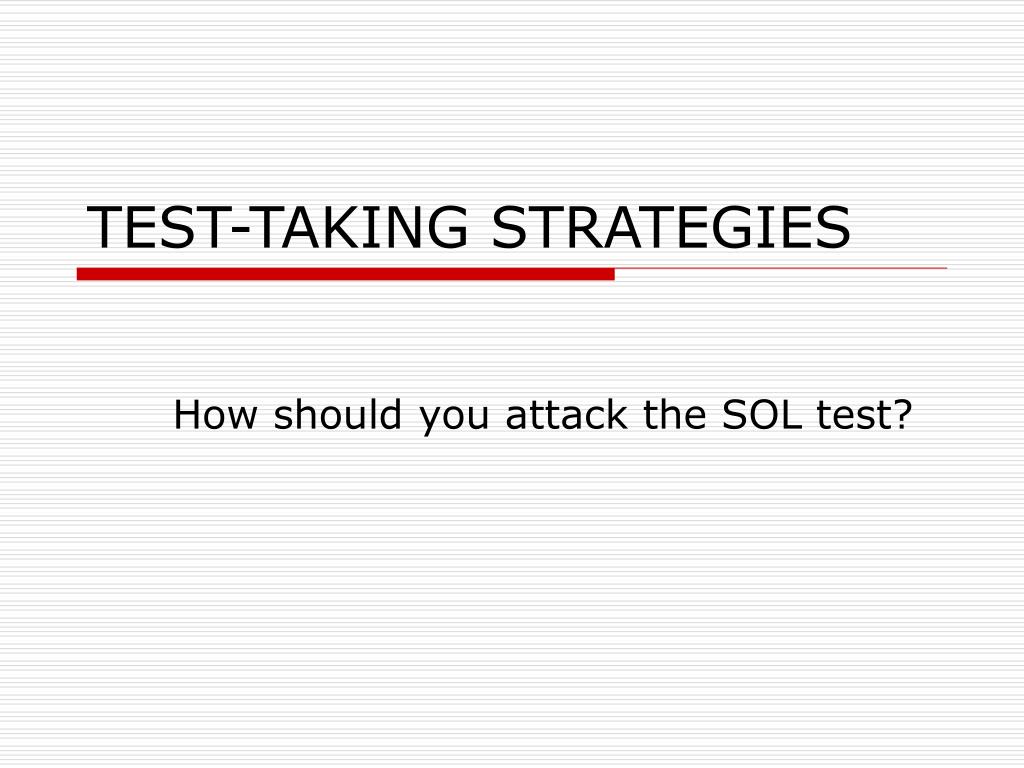 TEST-TAKING STRATEGIES

How should you attack the SOL test?